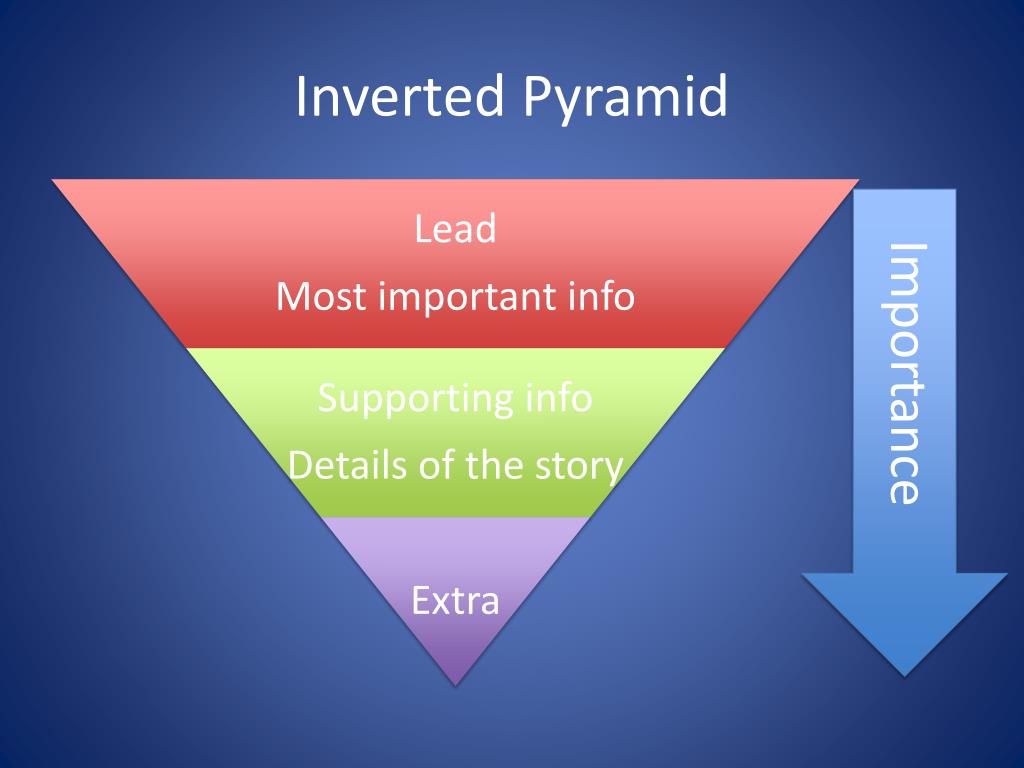 Inverted Pyramid

Lead

Most important info

Supporting info

Details of the story

Extra

Importance